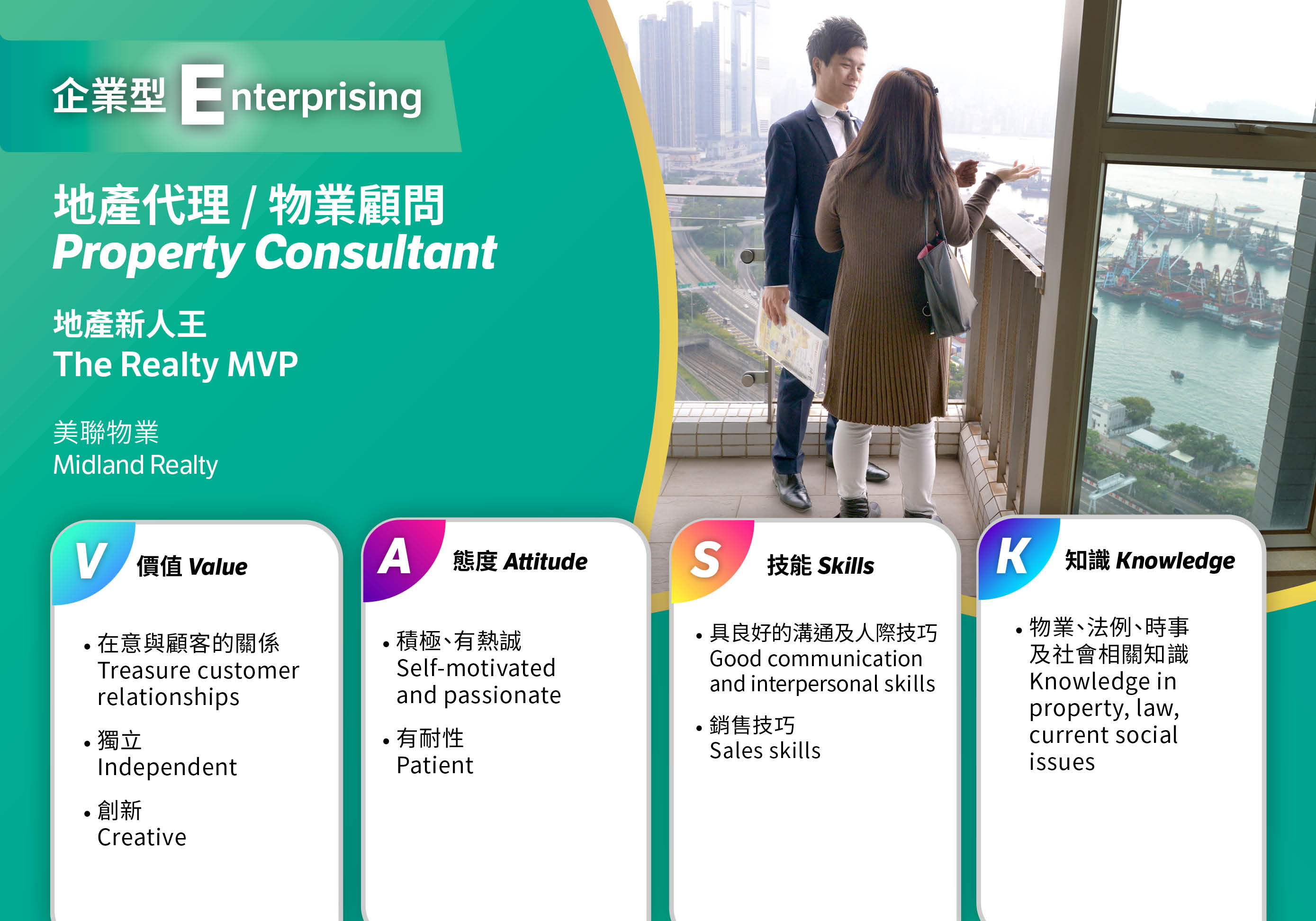 企業型 Enterprising

地產代理 / 物業顧問
Property Consultant

地產新人王
The Realty MVP

美聯物業
Midland Realty

V 價值 Value

• 在意與顧客的關係
Treasure customer relationships

• 獨立
Independent

• 創新
Creative

A 態度 Attitude

• 積極、有熱誠
Self-motivated and passionate

• 有耐性
Patient

S 技能 Skills

• 具良好的溝通及人際技巧
Good communication and interpersonal skills

• 銷售技巧
Sales skills

K 知識 Knowledge

• 物業、法例、時事及社會相關知識
Knowledge in property, law, current social issues